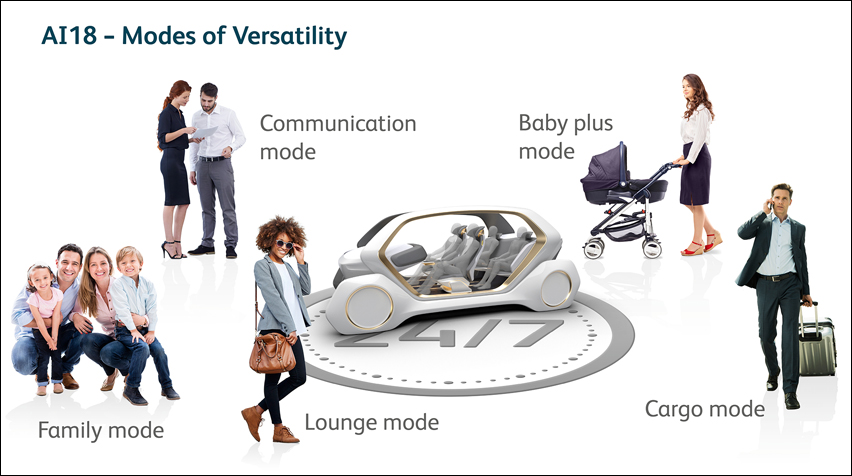 AI18 – Modes of Versatility

Communication mode

Baby plus mode

24/7

Family mode

Lounge mode

Cargo mode